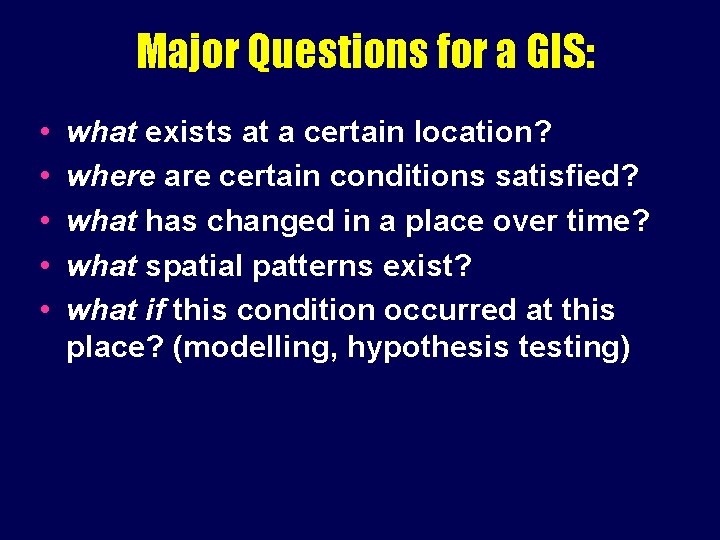 Major Questions for a GIS:

• what exists at a certain location?
• where are certain conditions satisfied?
• what has changed in a place over time?
• what spatial patterns exist?
• what if this condition occurred at this place? (modelling, hypothesis testing)